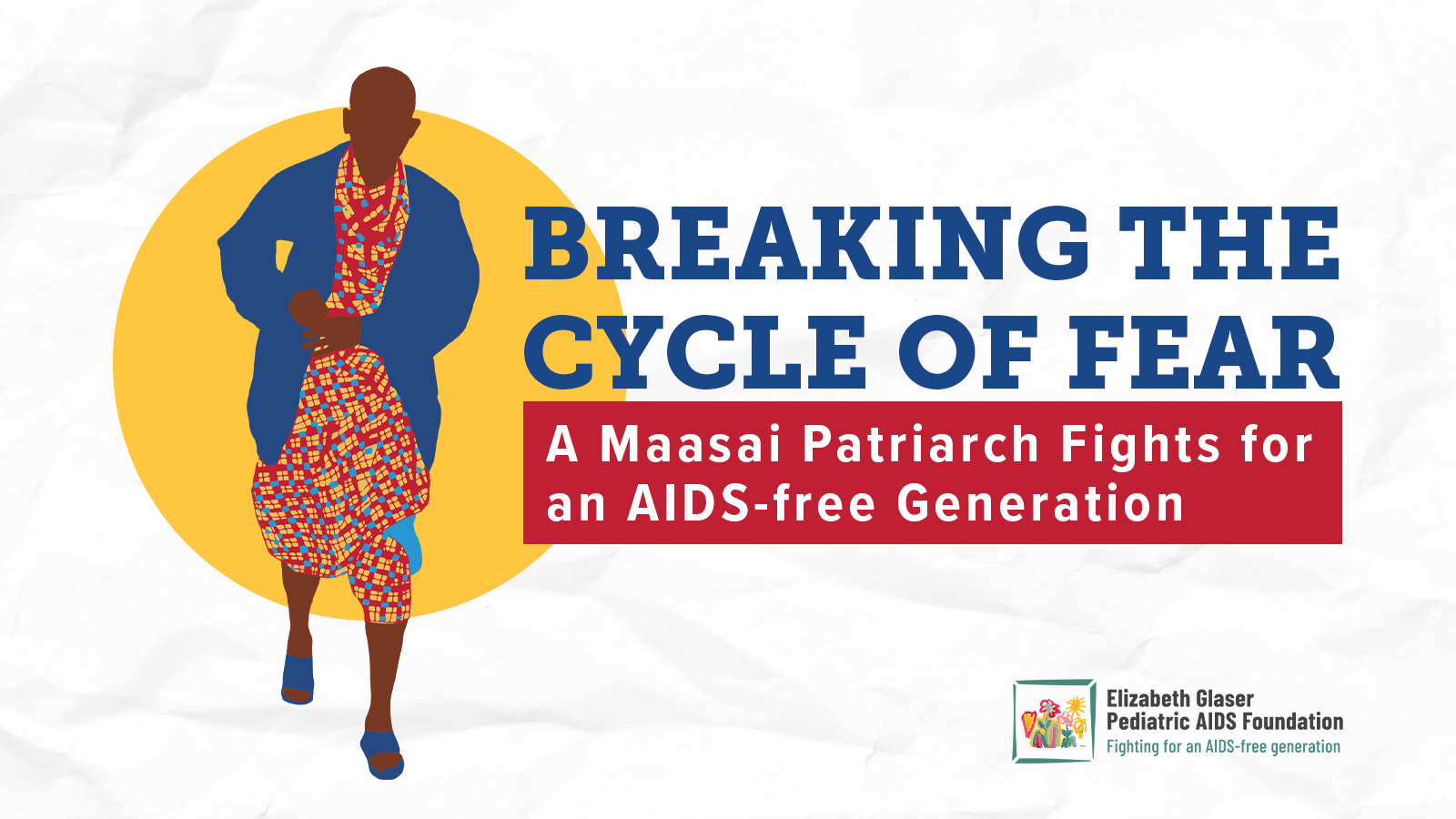 BREAKING THE CYCLE OF FEAR

A Maasai Patriarch Fights for an AIDS-free Generation

Elizabeth Glaser Pediatric AIDS Foundation
Fighting for an AIDS-free generation